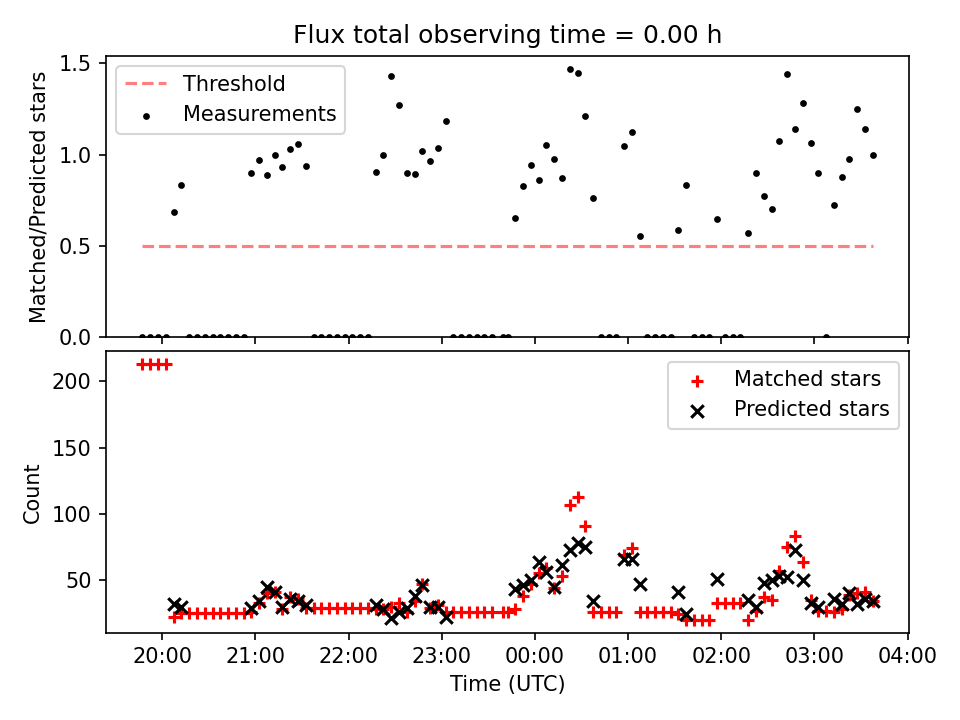 Flux total observing time = 0.00 h

Threshold
Measurements

Matched/Predicted stars

1.5
1.0
0.5
0.0

Matched stars
Predicted stars

Count

200
150
100
50

20:00
21:00
22:00
23:00
00:00
01:00
02:00
03:00
04:00

Time (UTC)